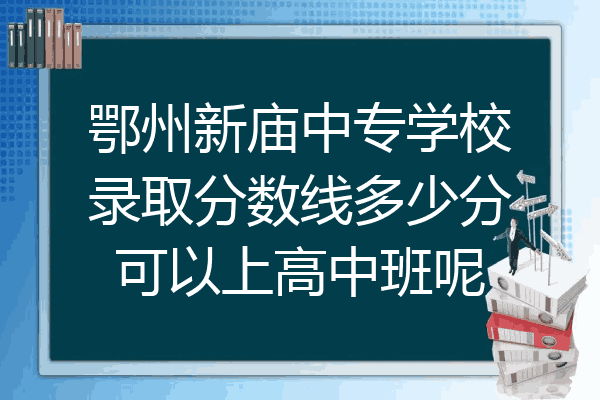 鄂州新庙中专学校录取分数线多少分可以上高中班呢